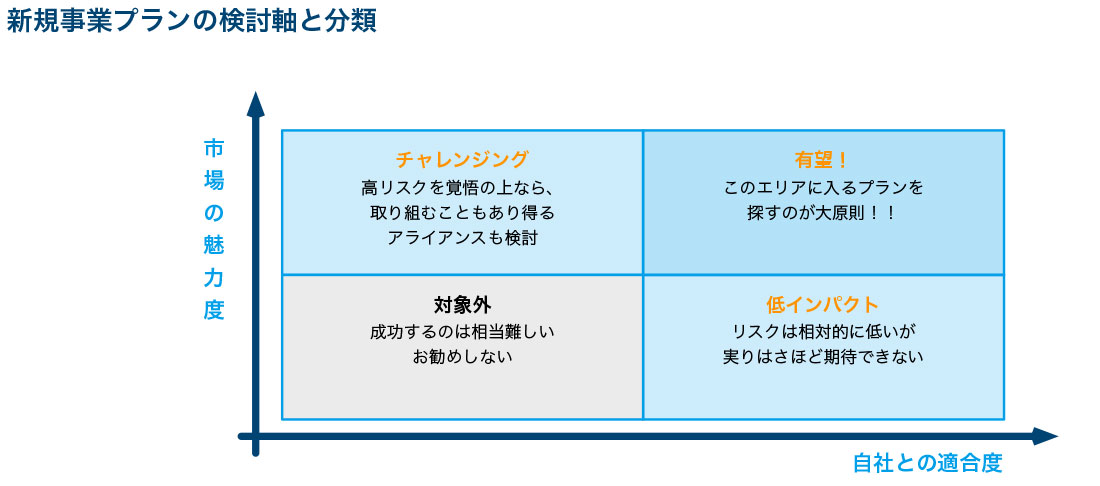 新規事業プランの検討軸と分類

市場の魅力度

チャレンジング
高リスクを覚悟の上なら、
取り組むこともあり得る
アライアンスも検討

有望！
このエリアに入るプランを
探すのが大原則！！

対象外
成功するのは相当難しい
お勧めしない

低インパクト
リスクは相対的に低いが
実りはさほど期待できない

自社との適合度